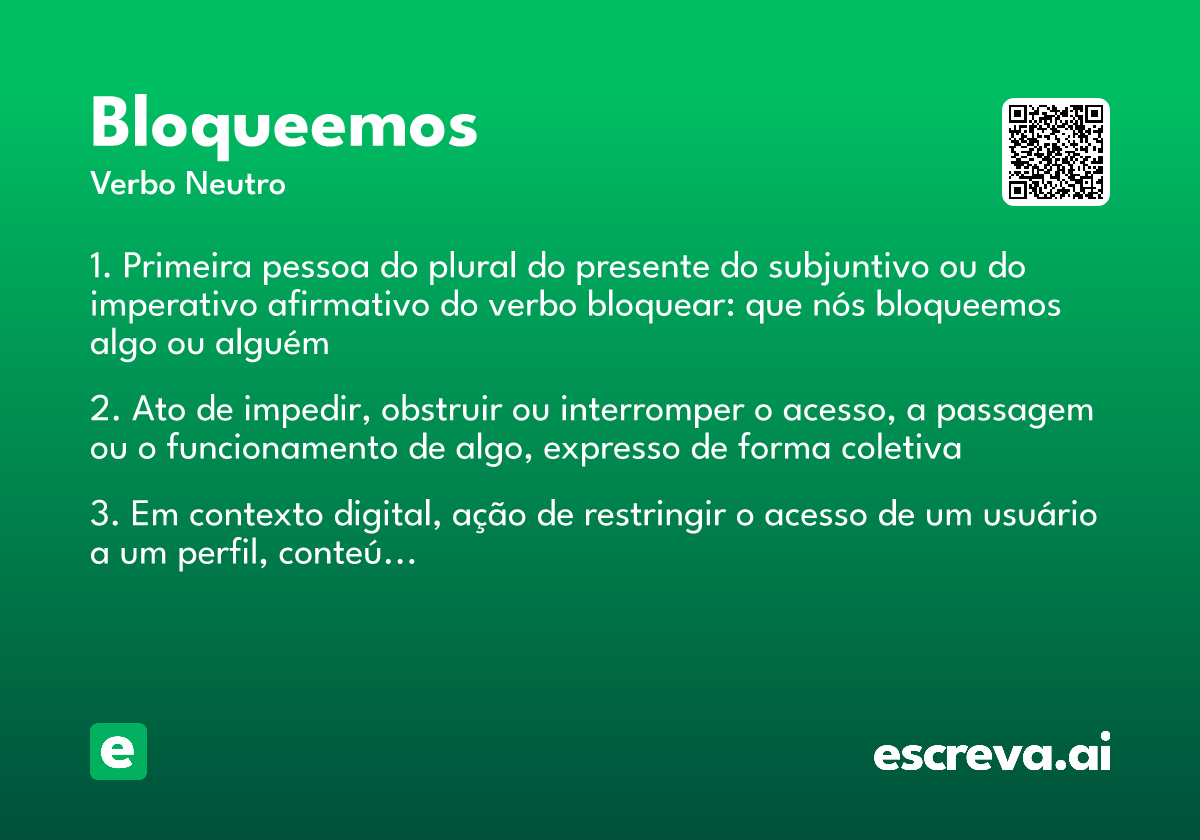 Bloqueemos
Verbo Neutro

1. Primeira pessoa do plural do presente do subjuntivo ou do imperativo afirmativo do verbo bloquear: que nós bloqueemos algo ou alguém

2. Ato de impedir, obstruir ou interromper o acesso, a passagem ou o funcionamento de algo, expresso de forma coletiva

3. Em contexto digital, ação de restringir o acesso de um usuário a um perfil, conteú...

e

escreva.ai